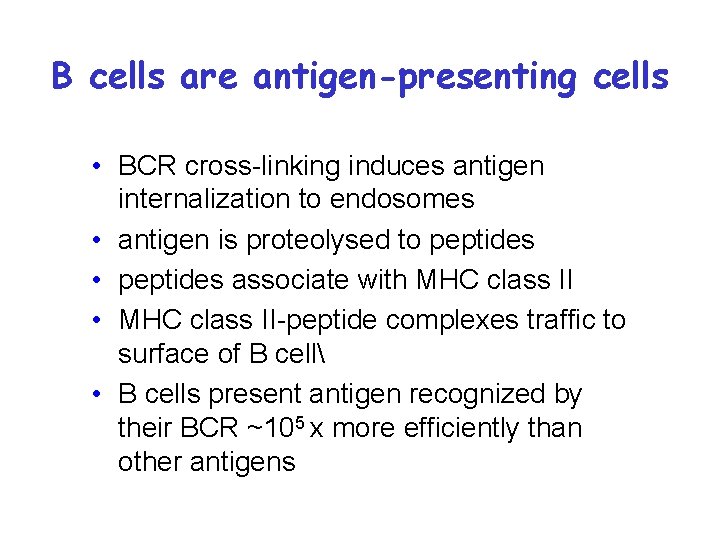 B cells are antigen-presenting cells

• BCR cross-linking induces antigen internalization to endosomes
• antigen is proteolysed to peptides
• peptides associate with MHC class II
• MHC class II-peptide complexes traffic to surface of B cell\
• B cells present antigen recognized by their BCR ~$10^5$ x more efficiently than other antigens